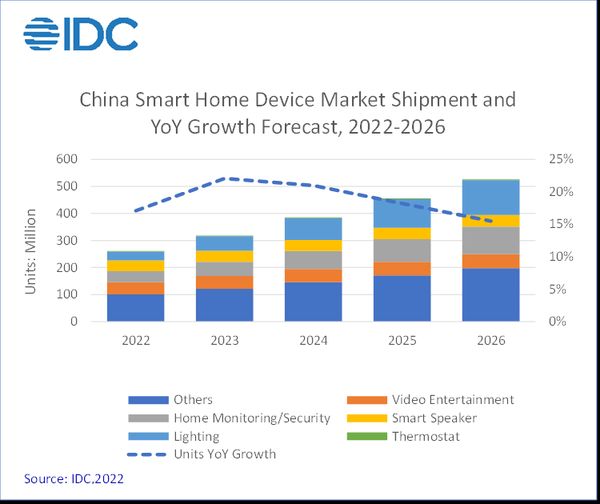 IDC

China Smart Home Device Market Shipment and YoY Growth Forecast, 2022-2026

Units: Million

600
500
400
300
200
100
0

25%
20%
15%
10%
5%
0%

2022
2023
2024
2025
2026

Others
Video Entertainment
Home Monitoring/Security
Smart Speaker
Lighting
Thermostat
Units YoY Growth

Source: IDC,2022